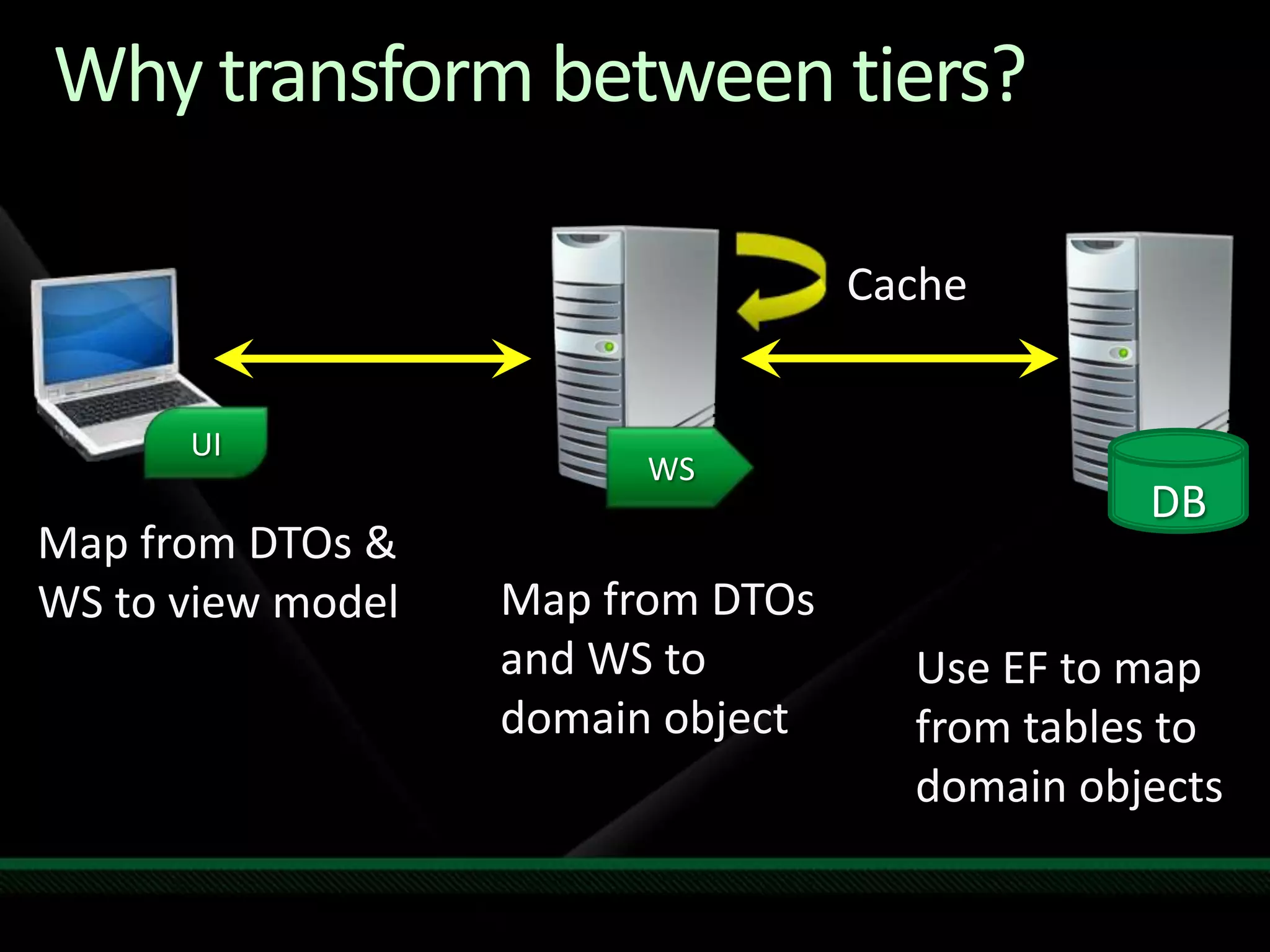 Why transform between tiers?

Cache

UI

WS

DB

Map from DTOs & WS to view model

Map from DTOs and WS to domain object

Use EF to map from tables to domain objects